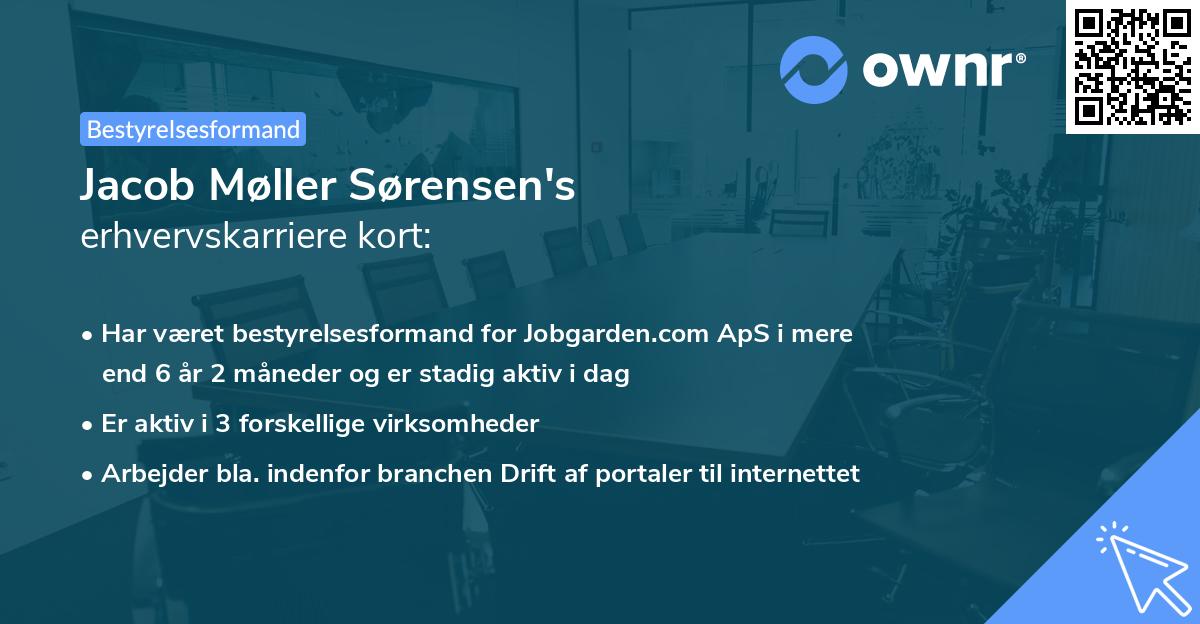 ownr®

Bestyrelsesformand

Jacob Møller Sørensen's
erhvervskarriere kort:

• Har været bestyrelsesformand for Jobgarden.com ApS i mere end 6 år 2 måneder og er stadig aktiv i dag

• Er aktiv i 3 forskellige virksomheder

• Arbejder bla. indenfor branchen Drift af portaler til internettet